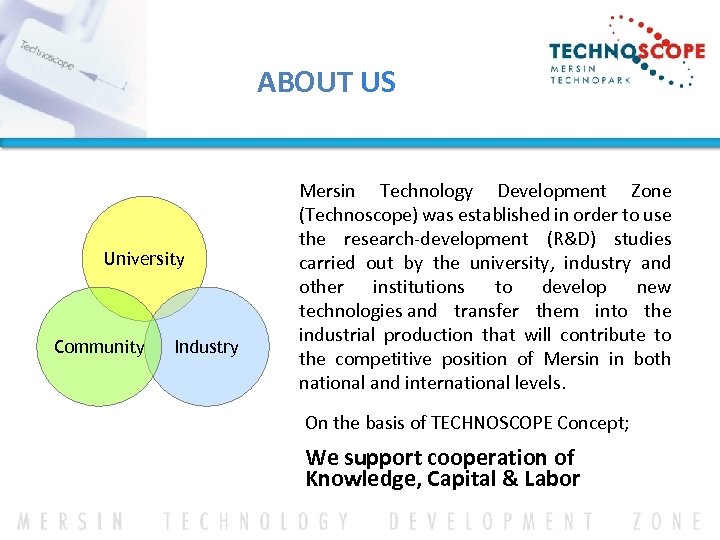 Technoscope

ABOUT US

TECHNOSCOPE
MERSIN
TECHNOPARK

University

Community

Industry

Mersin Technology Development Zone (Technoscope) was established in order to use the research-development (R&D) studies carried out by the university, industry and other institutions to develop new technologies and transfer them into the industrial production that will contribute to the competitive position of Mersin in both national and international levels.

On the basis of TECHNOSCOPE Concept;

We support cooperation of Knowledge, Capital & Labor

MERSIN TECHNOLOGY DEVELOPMENT ZONE